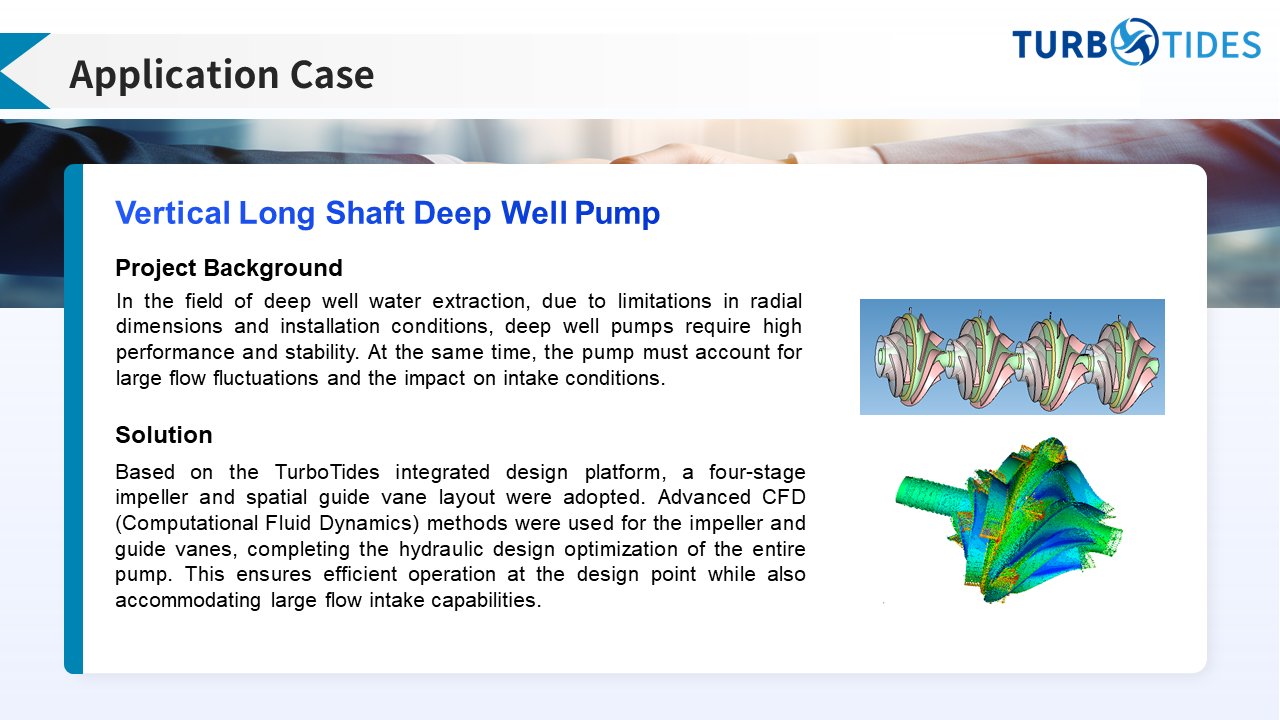 Application Case

TURBOTIDES

Vertical Long Shaft Deep Well Pump

Project Background

In the field of deep well water extraction, due to limitations in radial dimensions and installation conditions, deep well pumps require high performance and stability. At the same time, the pump must account for large flow fluctuations and the impact on intake conditions.

Solution

Based on the TurboTides integrated design platform, a four-stage impeller and spatial guide vane layout were adopted. Advanced CFD (Computational Fluid Dynamics) methods were used for the impeller and guide vanes, completing the hydraulic design optimization of the entire pump. This ensures efficient operation at the design point while also accommodating large flow intake capabilities.